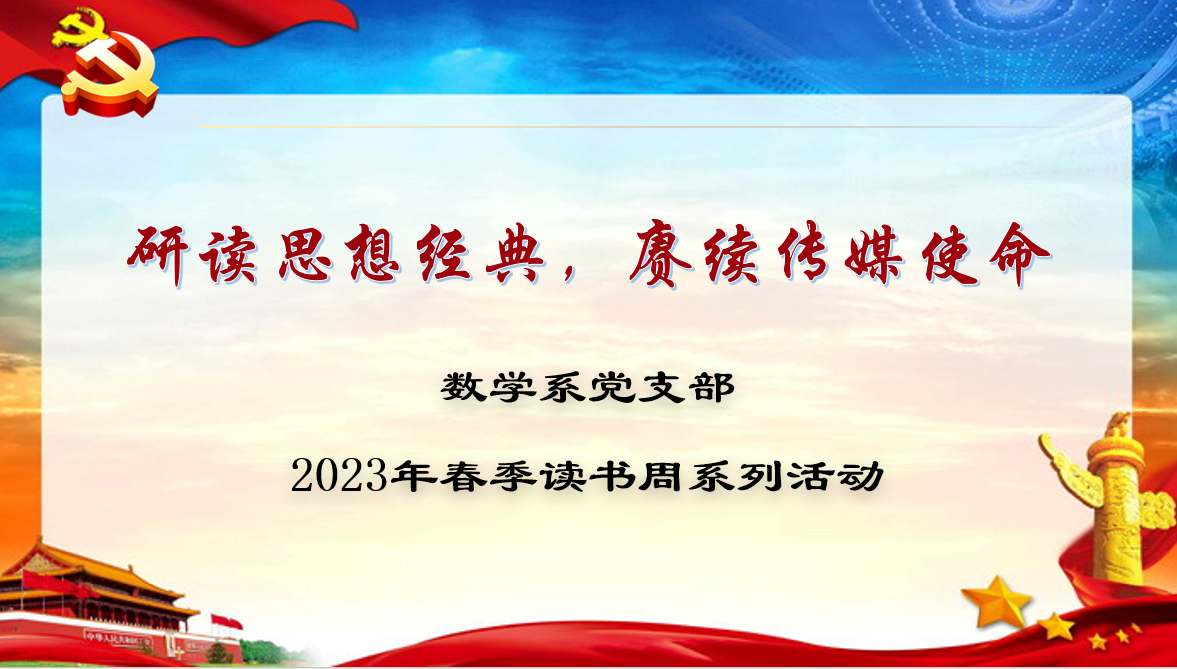 研读思想经典，赓续传媒使命

数学系党支部

2023年春季读书周系列活动